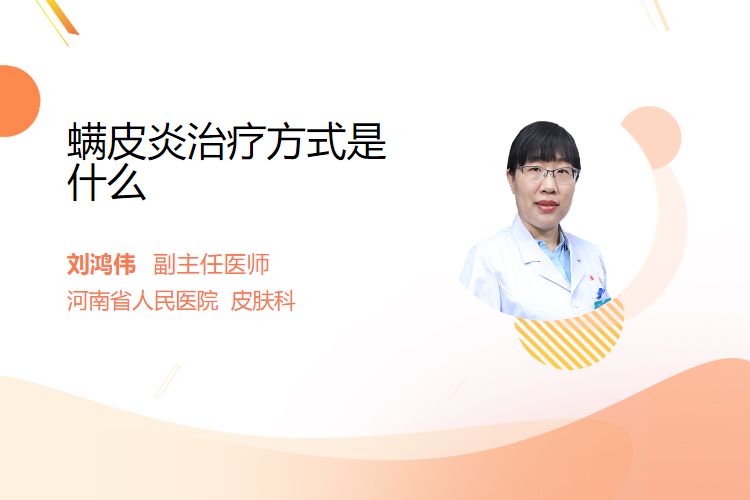 螨皮炎治疗方式是什么

刘鸿伟 副主任医师
河南省人民医院 皮肤科